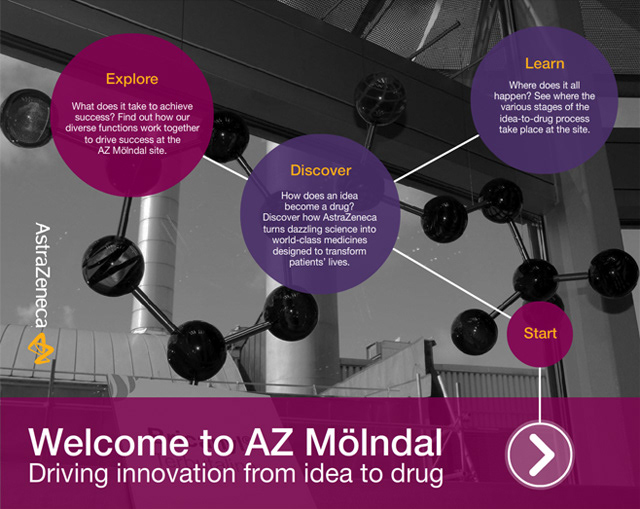 Explore

What does it take to achieve success? Find out how our diverse functions work together to drive success at the AZ Mölndal site.

Learn

Where does it all happen? See where the various stages of the idea-to-drug process take place at the site.

Discover

How does an idea become a drug? Discover how AstraZeneca turns dazzling science into world-class medicines designed to transform patients' lives.

AstraZeneca

Start

Welcome to AZ Mölndal
Driving innovation from idea to drug